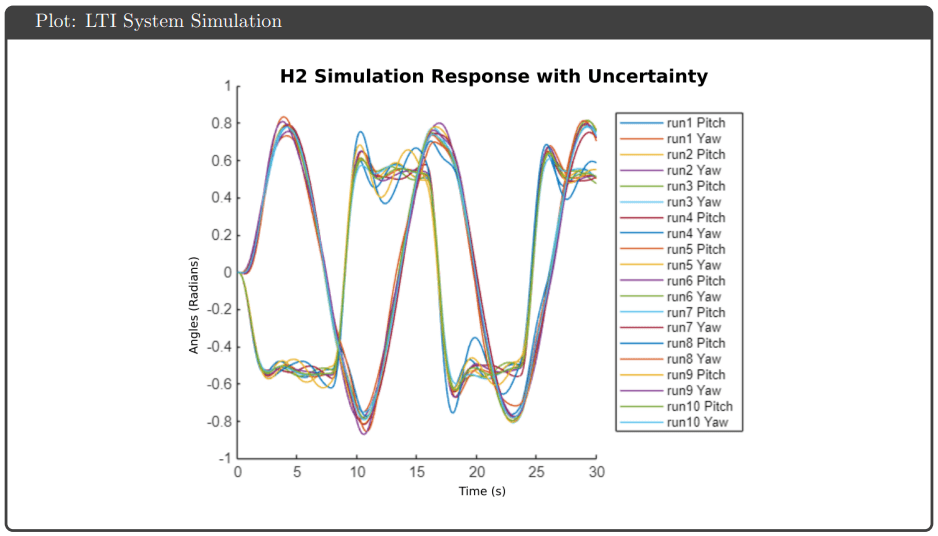 Plot: LTI System Simulation

H2 Simulation Response with Uncertainty

Angles (Radians)

1
0.8
0.6
0.4
0.2
0
-0.2
-0.4
-0.6
-0.8
-1

0
5
10
15
20
25
30

Time (s)

run1 Pitch
run1 Yaw
run2 Pitch
run2 Yaw
run3 Pitch
run3 Yaw
run4 Pitch
run4 Yaw
run5 Pitch
run5 Yaw
run6 Pitch
run6 Yaw
run7 Pitch
run7 Yaw
run8 Pitch
run8 Yaw
run9 Pitch
run9 Yaw
run10 Pitch
run10 Yaw